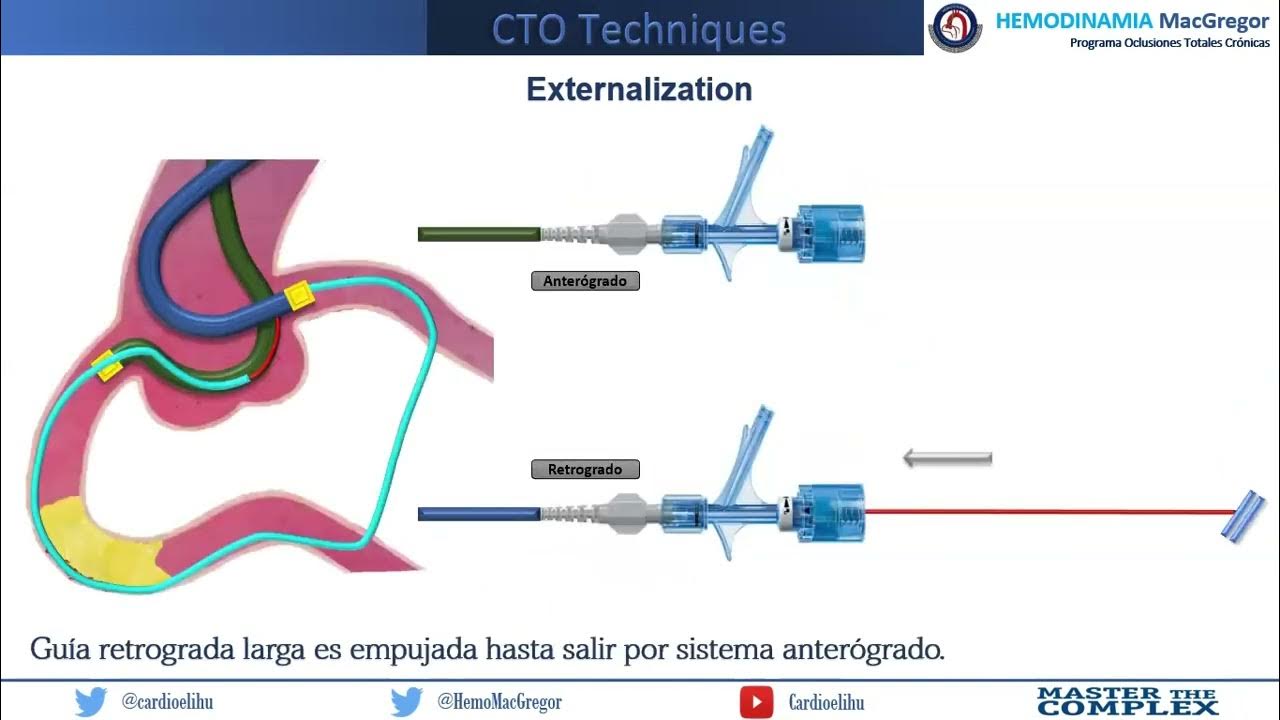 CTO Techniques

HEMODINAMIA MacGregor
Programa Oclusiones Totales Crónicas

Externalization

Anterógrado

Retrogrado

Guía retrograda larga es empujada hasta salir por sistema anterógrado.

@cardioelihu

@HemoMacGregor

Cardioelihu

MASTER THE COMPLEX